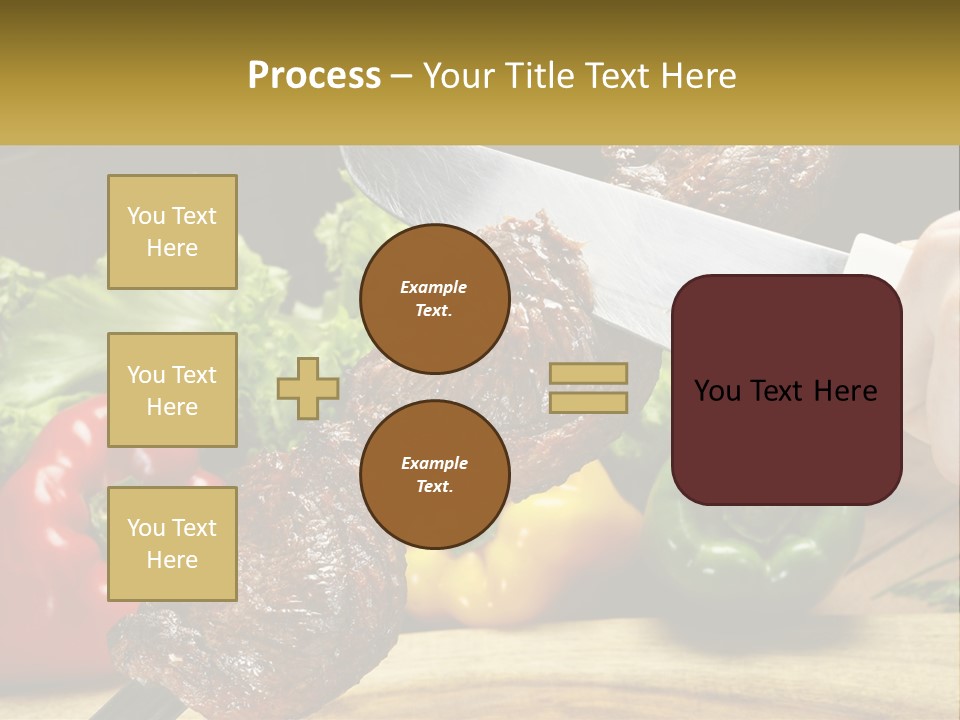 Process – Your Title Text Here

You Text Here

You Text Here

You Text Here

Example Text.

Example Text.

You Text Here